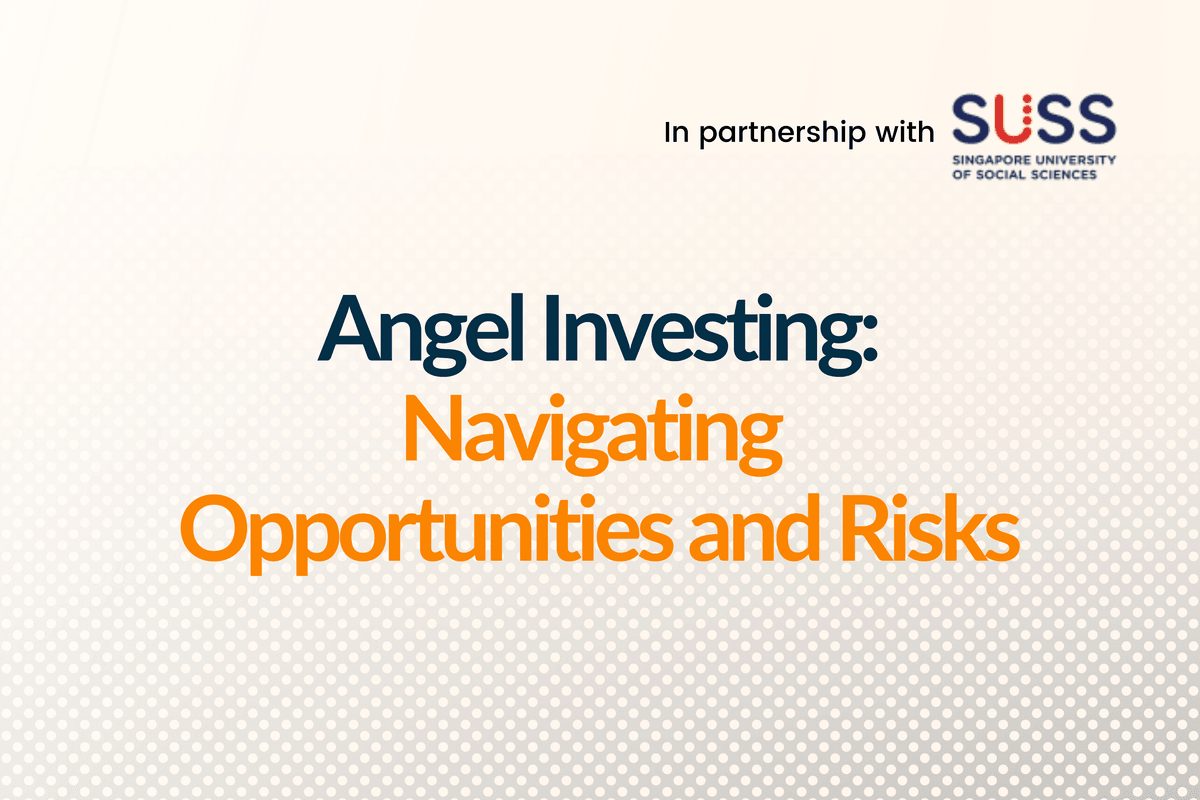 In partnership with SUSS SINGAPORE UNIVERSITY OF SOCIAL SCIENCES

Angel Investing: Navigating Opportunities and Risks